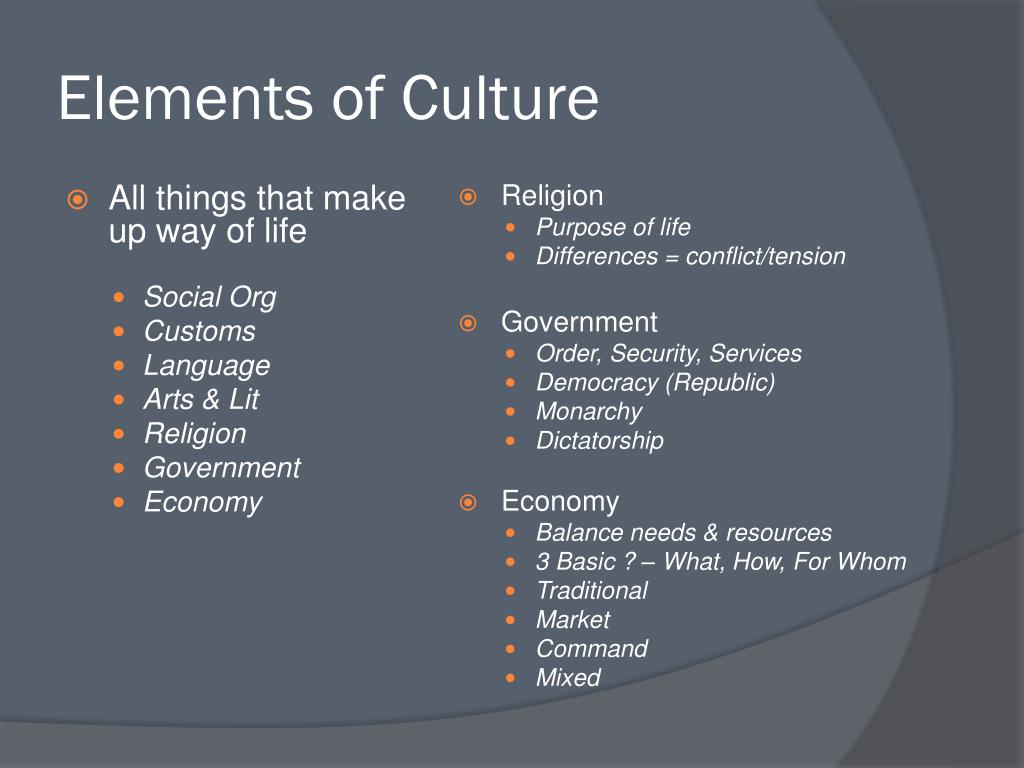 Elements of Culture

All things that make up way of life

Social Org
Customs
Language
Arts & Lit
Religion
Government
Economy

Religion
Purpose of life
Differences = conflict/tension

Government
Order, Security, Services
Democracy (Republic)
Monarchy
Dictatorship

Economy
Balance needs & resources
3 Basic ? – What, How, For Whom
Traditional
Market
Command
Mixed